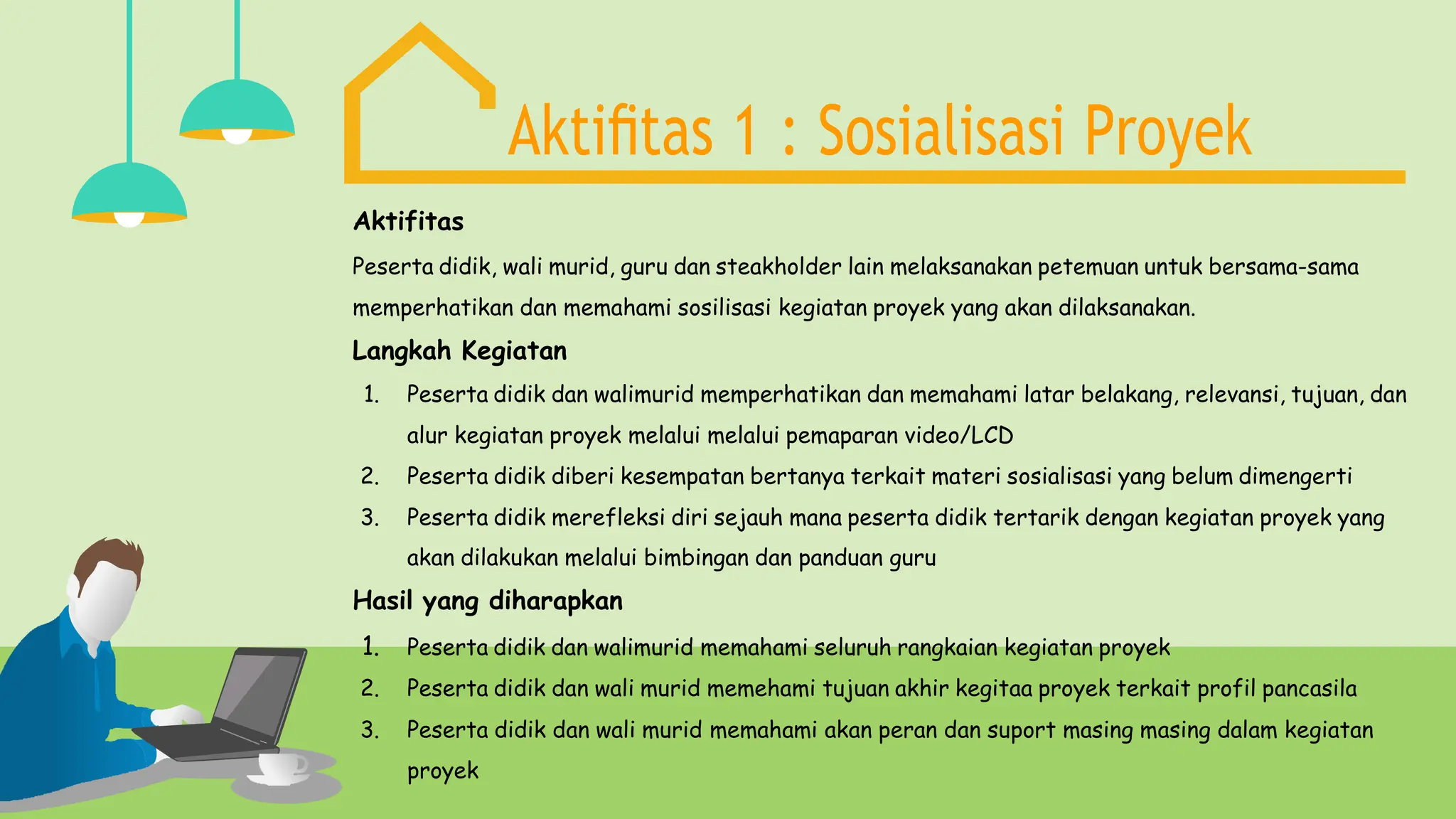 Aktifitas 1 : Sosialisasi Proyek

Aktifitas

Peserta didik, wali murid, guru dan steakholder lain melaksanakan petemuan untuk bersama-sama memperhatikan dan memahami sosilisasi kegiatan proyek yang akan dilaksanakan.

Langkah Kegiatan

1. Peserta didik dan walimurid memperhatikan dan memahami latar belakang, relevansi, tujuan, dan alur kegiatan proyek melalui melalui pemaparan video/LCD
2. Peserta didik diberi kesempatan bertanya terkait materi sosialisasi yang belum dimengerti
3. Peserta didik merefleksi diri sejauh mana peserta didik tertarik dengan kegiatan proyek yang akan dilakukan melalui bimbingan dan panduan guru

Hasil yang diharapkan

1. Peserta didik dan walimurid memahami seluruh rangkaian kegiatan proyek
2. Peserta didik dan wali murid memehami tujuan akhir kegitaa proyek terkait profil pancasila
3. Peserta didik dan wali murid memahami akan peran dan suport masing masing dalam kegiatan proyek